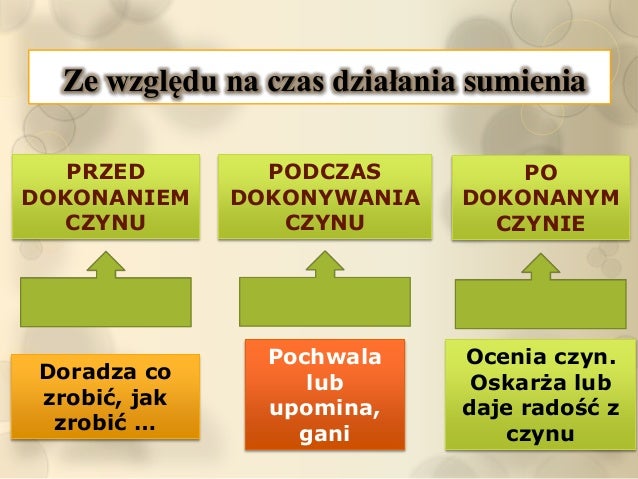 Ze względu na czas działania sumienia

PRZED DOKONANIEM CZYNU

PODCZAS DOKONYWANIA CZYNU

PO DOKONANYM CZYNIE

Doradza co zrobić, jak zrobić …

Pochwala lub upomina, gani

Ocenia czyn. Oskarża lub daje radość z czynu